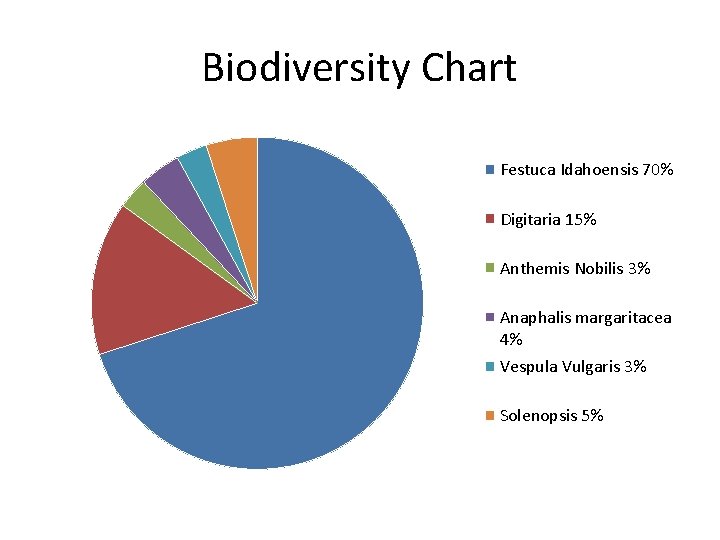 Biodiversity Chart

Festuca Idahoensis 70%

Digitaria 15%

Anthemis Nobilis 3%

Anaphalis margaritacea 4%

Vespula Vulgaris 3%

Solenopsis 5%